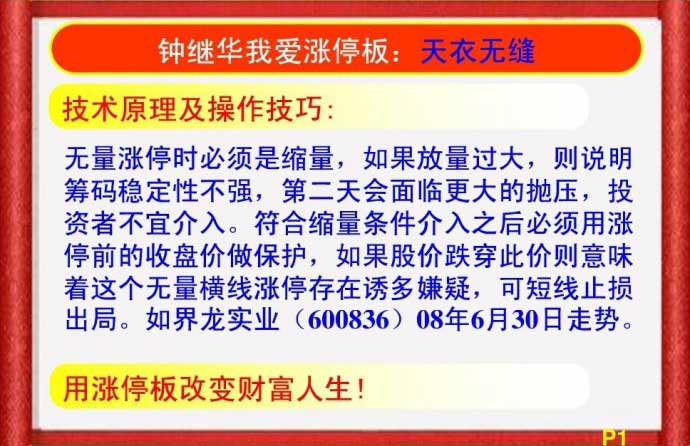 钟继华我爱涨停板：天衣无缝

技术原理及操作技巧：

无量涨停时必须是缩量，如果放量过大，则说明筹码稳定性不强，第二天会面临更大的抛压，投资者不宜介入。符合缩量条件介入之后必须用涨停前的收盘价做保护，如果股价跌穿此价则意味着这个无量横线涨停存在诱多嫌疑，可短线止损出局。如界龙实业（600836）08年6月30日走势。

用涨停板改变财富人生！

P1